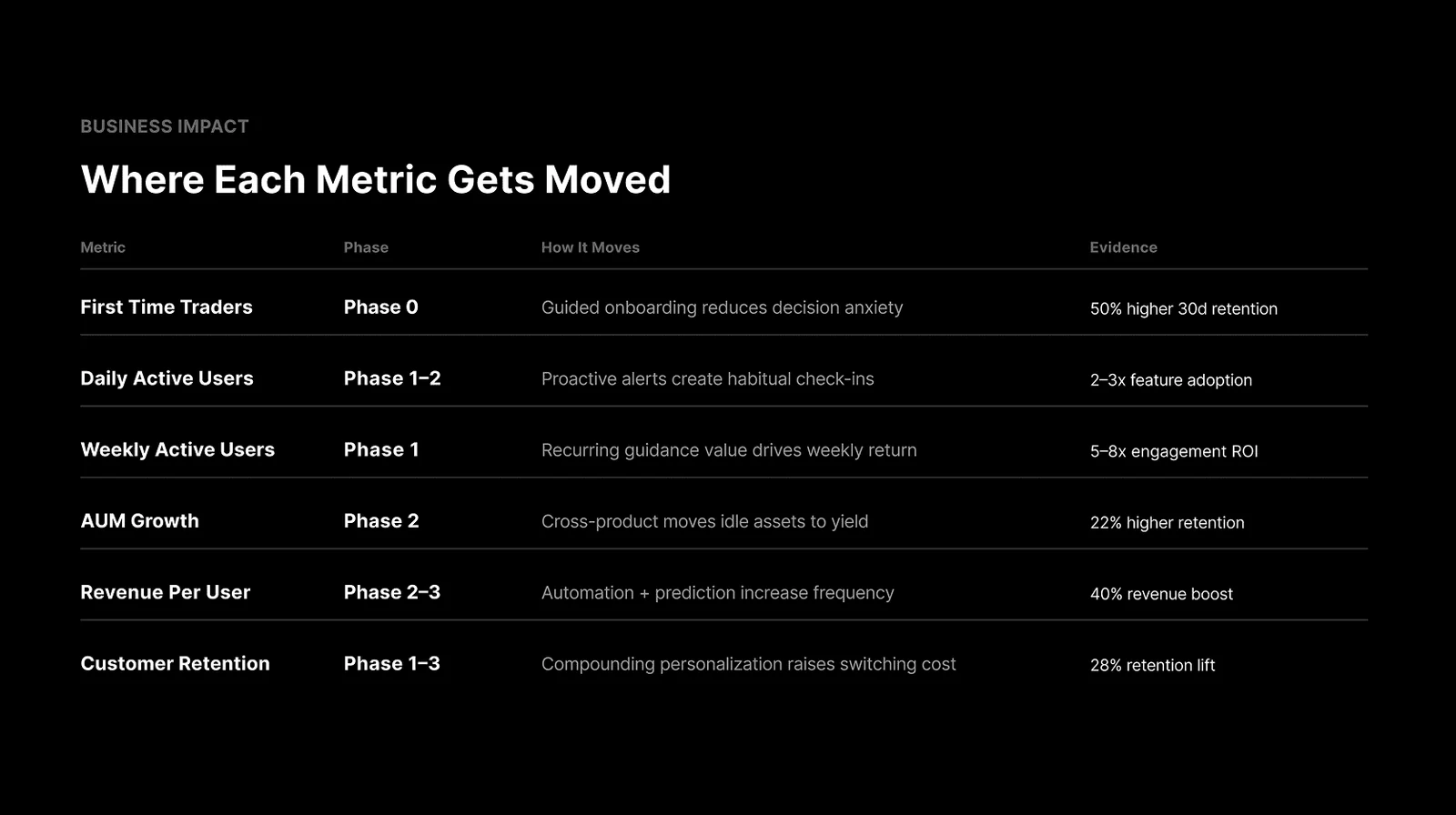 BUSINESS IMPACT

Where Each Metric Gets Moved

| Metric | Phase | How It Moves | Evidence |
|---|---|---|---|
| First Time Traders | Phase 0 | Guided onboarding reduces decision anxiety | 50% higher 30d retention |
| Daily Active Users | Phase 1–2 | Proactive alerts create habitual check-ins | 2–3x feature adoption |
| Weekly Active Users | Phase 1 | Recurring guidance value drives weekly return | 5–8x engagement ROI |
| AUM Growth | Phase 2 | Cross-product moves idle assets to yield | 22% higher retention |
| Revenue Per User | Phase 2–3 | Automation + prediction increase frequency | 40% revenue boost |
| Customer Retention | Phase 1–3 | Compounding personalization raises switching cost | 28% retention lift |